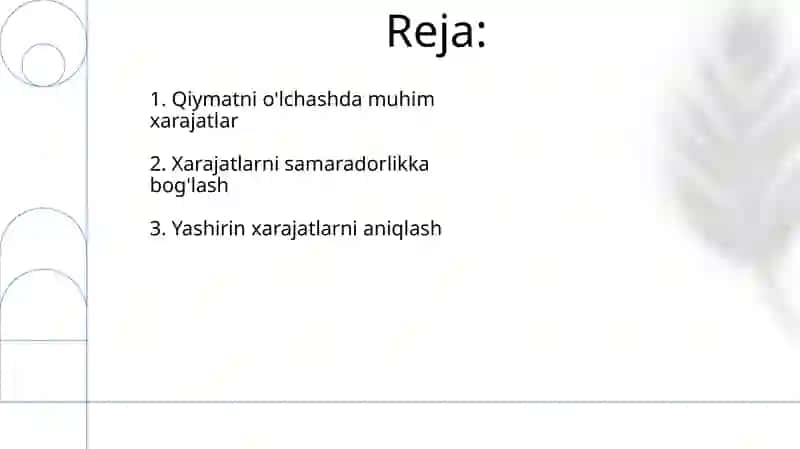 Reja:

1. Qiymatni o'lchashda muhim xarajatlar

2. Xarajatlarni samaradorlikka bog'lash

3. Yashirin xarajatlarni aniqlash